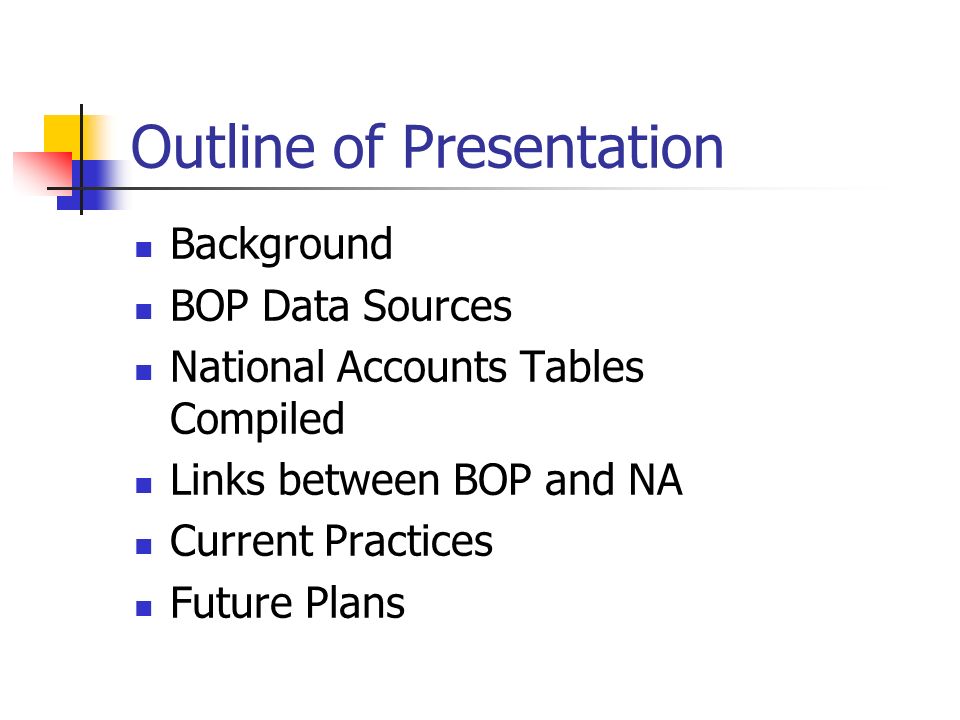 Outline of Presentation

- Background
- BOP Data Sources
- National Accounts Tables Compiled
- Links between BOP and NA
- Current Practices
- Future Plans